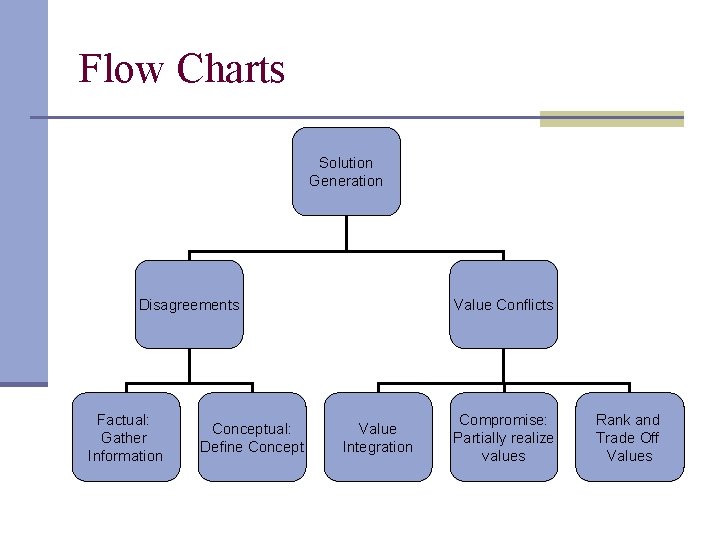 Flow Charts

Solution Generation

Disagreements

Value Conflicts

Factual: Gather Information

Conceptual: Define Concept

Value Integration

Compromise: Partially realize values

Rank and Trade Off Values